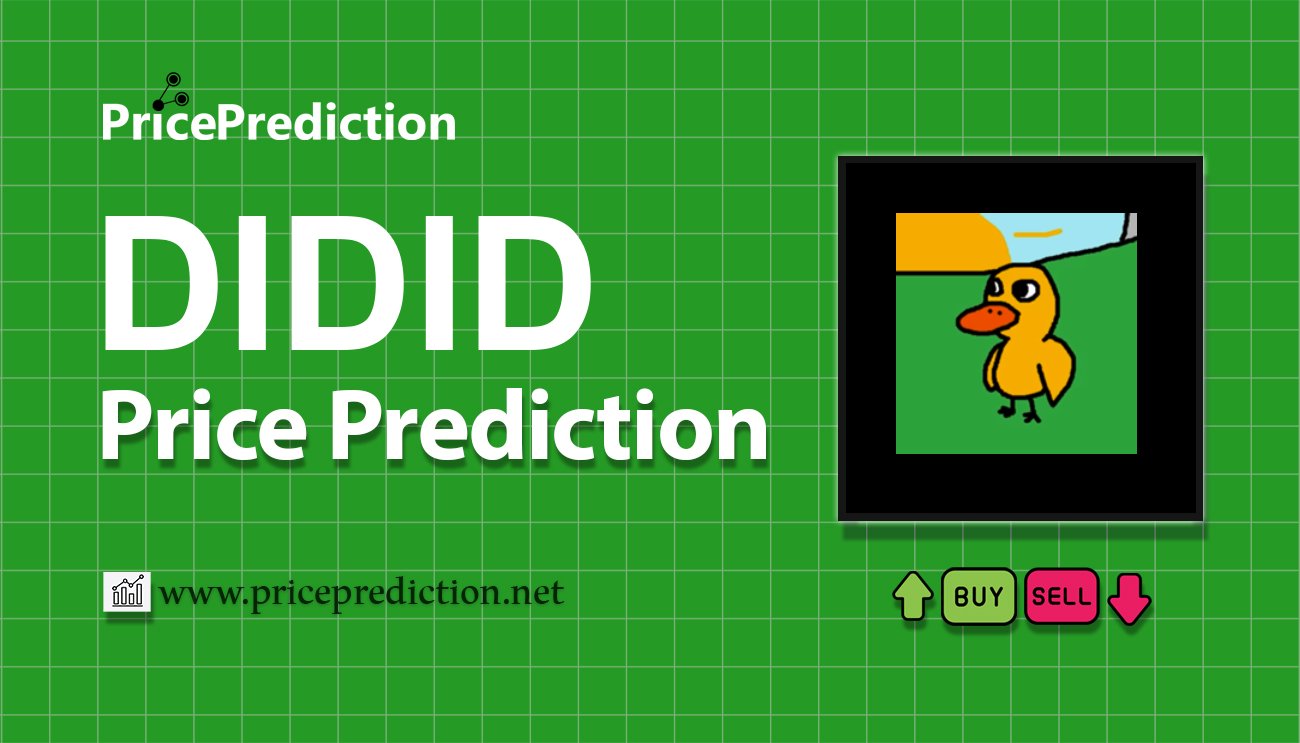 PricePrediction

DIDID
Price Prediction

www.priceprediction.net

BUY SELL